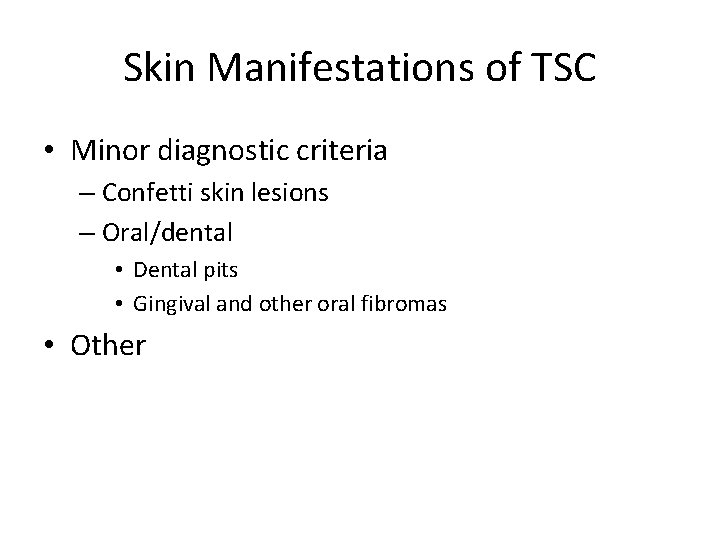 Skin Manifestations of TSC

• Minor diagnostic criteria
  – Confetti skin lesions
  – Oral/dental
    • Dental pits
    • Gingival and other oral fibromas
• Other